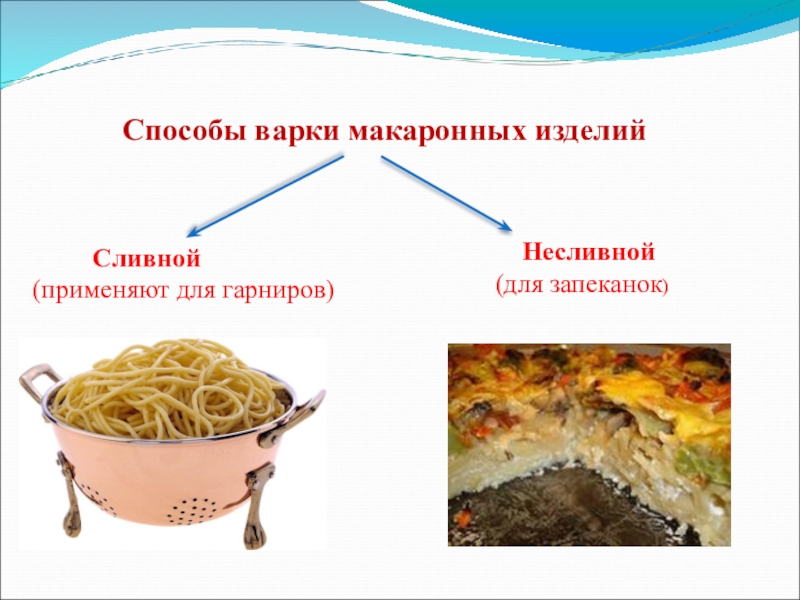 Способы варки макаронных изделий

Сливной
(применяют для гарниров)

Несливной
(для запеканок)